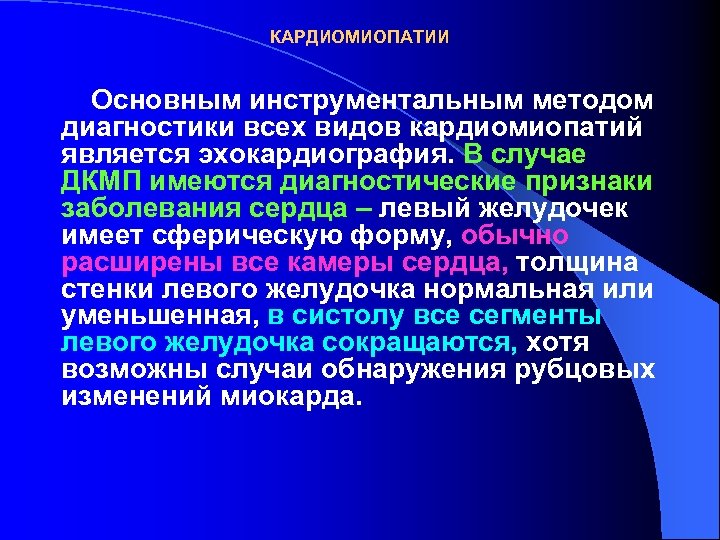 КАРДИОМИОПАТИИ

Основным инструментальным методом диагностики всех видов кардиомиопатий является эхокардиография. В случае ДКМП имеются диагностические признаки заболевания сердца – левый желудочек имеет сферическую форму, обычно расширены все камеры сердца, толщина стенки левого желудочка нормальная или уменьшенная, в систолу все сегменты левого желудочка сокращаются, хотя возможны случаи обнаружения рубцовых изменений миокарда.